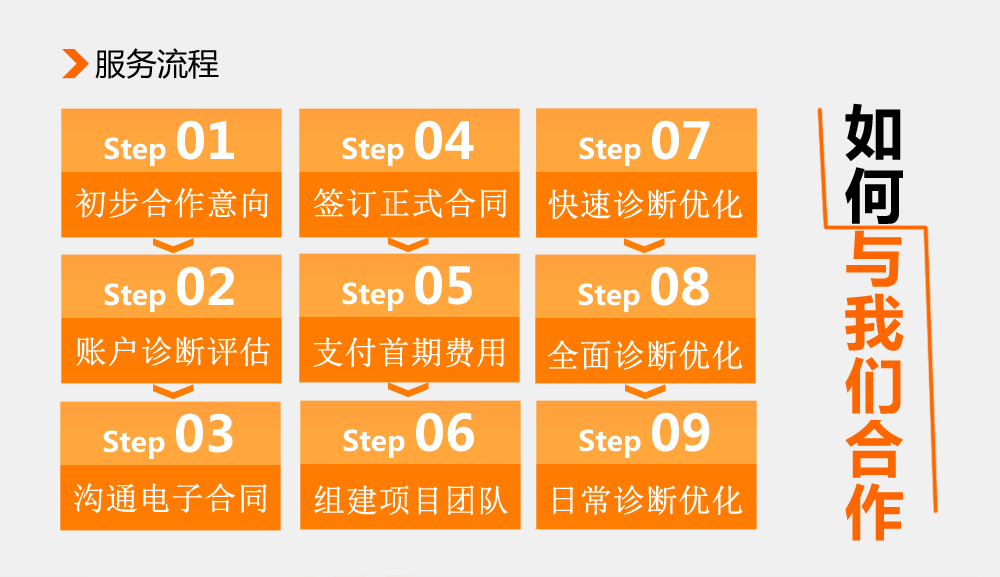 服务流程

Step 01
初步合作意向

Step 02
账户诊断评估

Step 03
沟通电子合同

Step 04
签订正式合同

Step 05
支付首期费用

Step 06
组建项目团队

Step 07
快速诊断优化

Step 08
全面诊断优化

Step 09
日常诊断优化

如何与我们合作